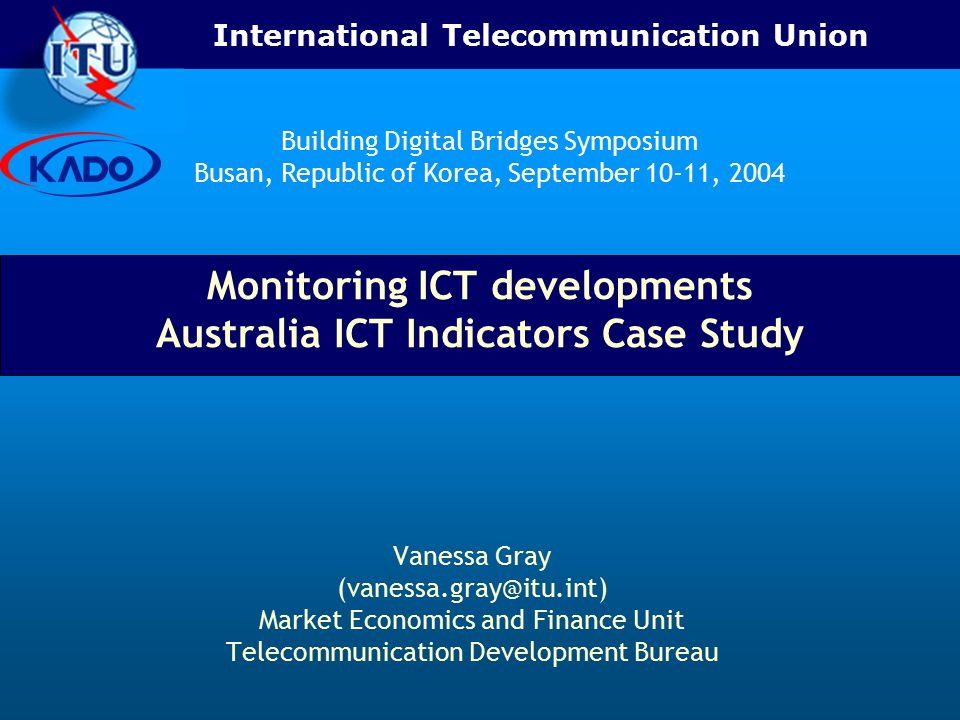 ITU

International Telecommunication Union

KADO

Building Digital Bridges Symposium
Busan, Republic of Korea, September 10-11, 2004

Monitoring ICT developments
Australia ICT Indicators Case Study

Vanessa Gray
(vanessa.gray@itu.int)
Market Economics and Finance Unit
Telecommunication Development Bureau